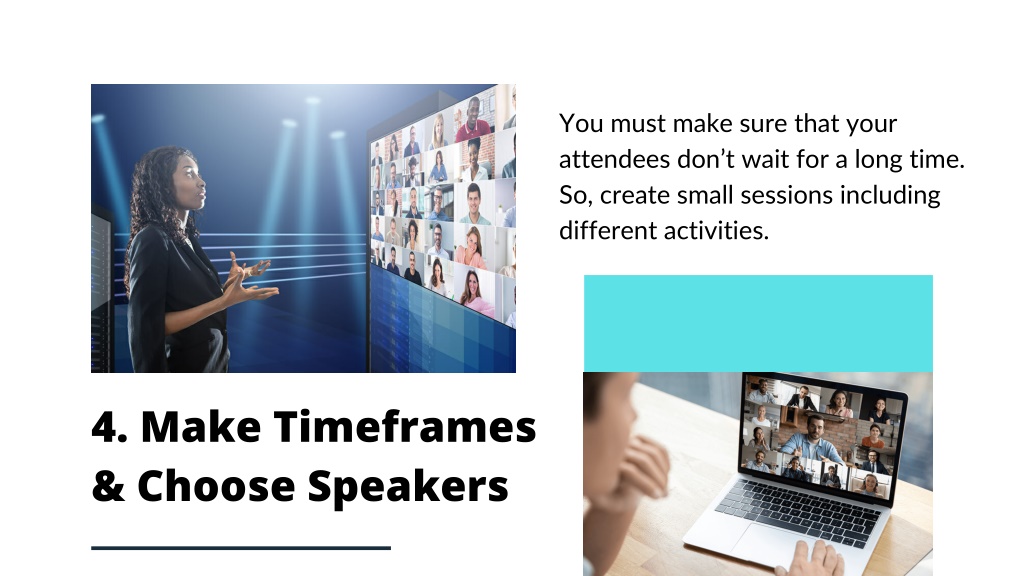 You must make sure that your attendees don’t wait for a long time. So, create small sessions including different activities.

4. Make Timeframes & Choose Speakers